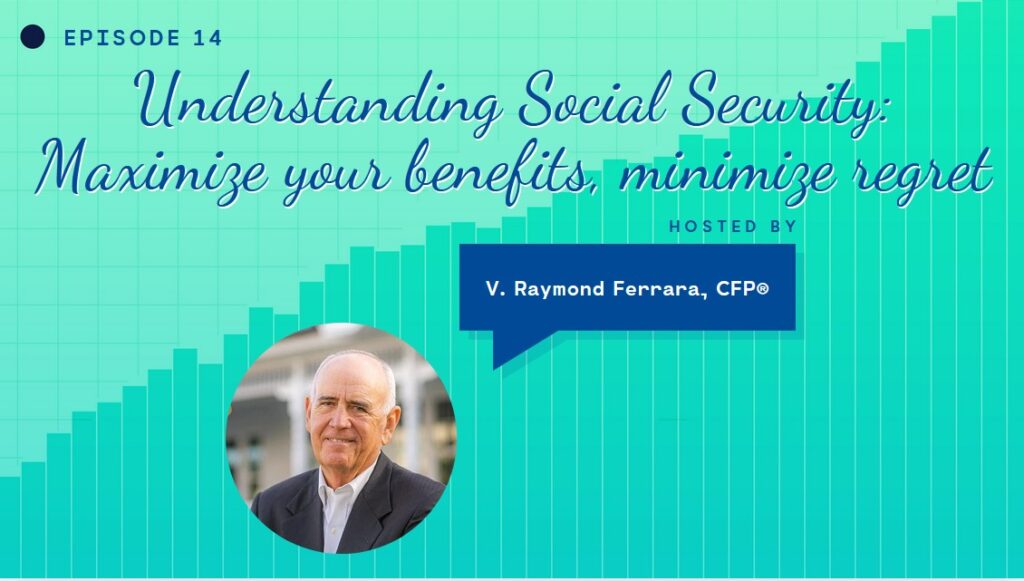 EPISODE 14

Understanding Social Security: Maximize your benefits, minimize regret

HOSTED BY

V. Raymond Ferrara, CFP®